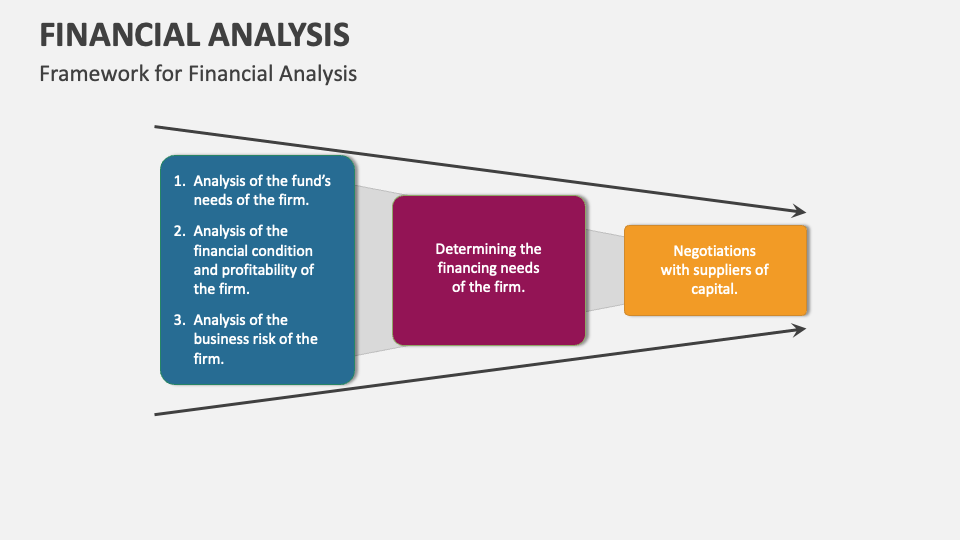 FINANCIAL ANALYSIS

Framework for Financial Analysis

1. Analysis of the fund's needs of the firm.

2. Analysis of the financial condition and profitability of the firm.

3. Analysis of the business risk of the firm.

Determining the financing needs of the firm.

Negotiations with suppliers of capital.